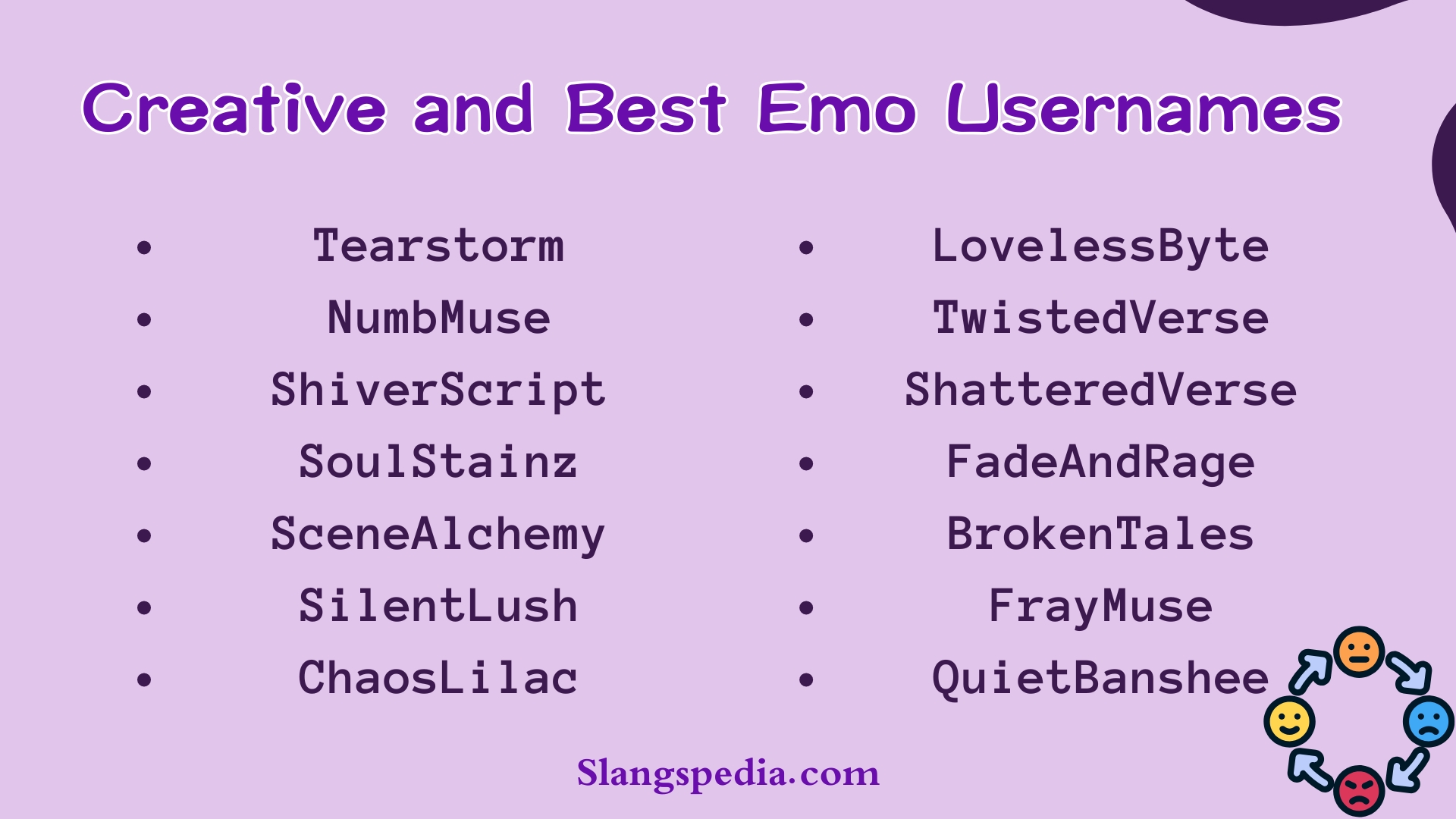 Creative and Best Emo Usernames

- Tearstorm
- NumbMuse
- ShiverScript
- SoulStainz
- SceneAlchemy
- SilentLush
- ChaosLilac

- LovelessByte
- TwistedVerse
- ShatteredVerse
- FadeAndRage
- BrokenTales
- FrayMuse
- QuietBanshee

Slangspedia.com